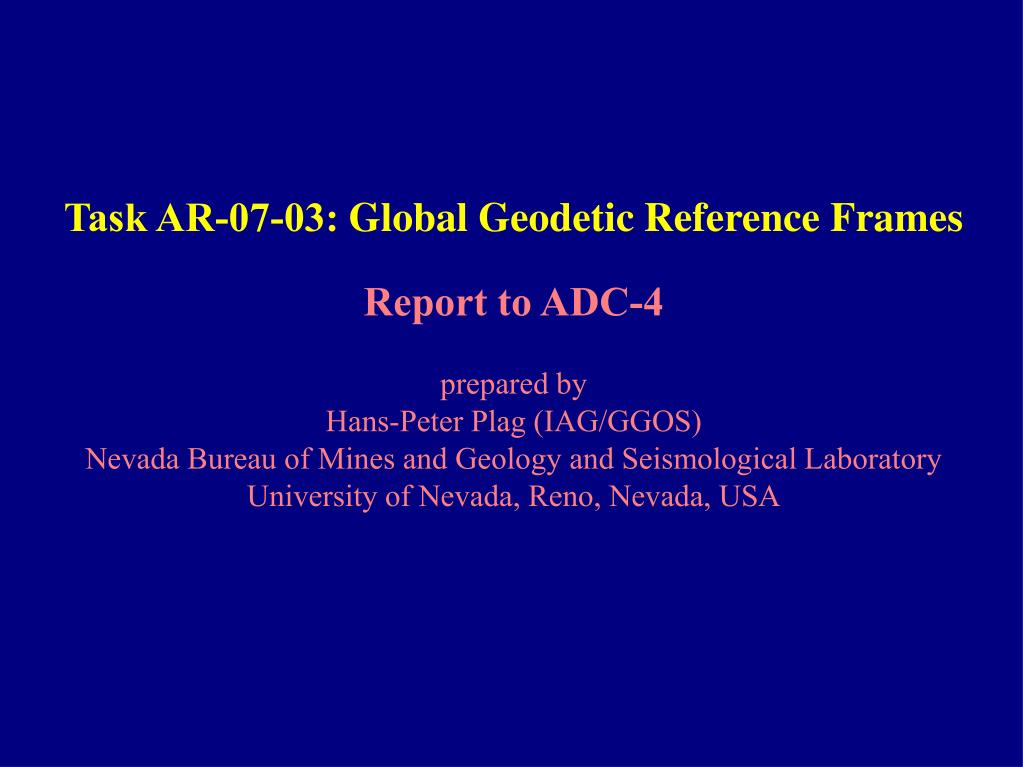 Task AR-07-03: Global Geodetic Reference Frames

Report to ADC-4

prepared by
Hans-Peter Plag (IAG/GGOS)
Nevada Bureau of Mines and Geology and Seismological Laboratory
University of Nevada, Reno, Nevada, USA